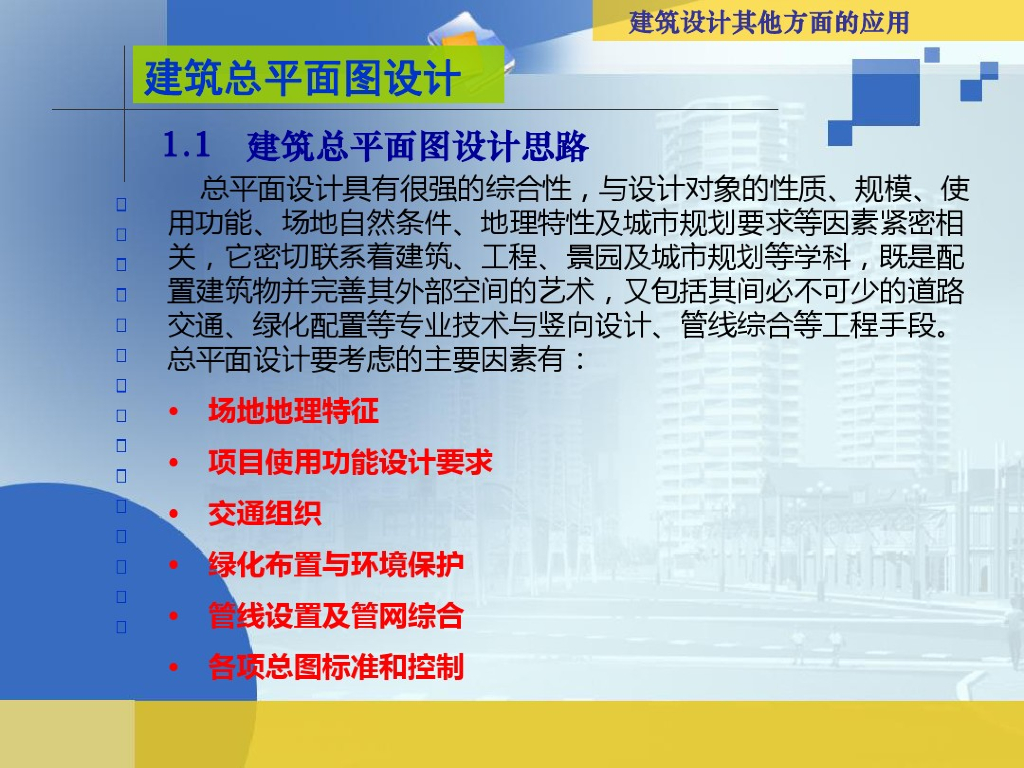 建筑设计其他方面的应用

建筑总平面图设计

1.1 建筑总平面图设计思路

总平面设计具有很强的综合性，与设计对象的性质、规模、使用功能、场地自然条件、地理特性及城市规划要求等因素紧密相关，它密切联系着建筑、工程、景园及城市规划等学科，既是配置建筑物并完善其外部空间的艺术，又包括其间必不可少的道路交通、绿化配置等专业技术与竖向设计、管线综合等工程手段。总平面设计要考虑的主要因素有：

• 场地地理特征
• 项目使用功能设计要求
• 交通组织
• 绿化布置与环境保护
• 管线设置及管网综合
• 各项总图标准和控制